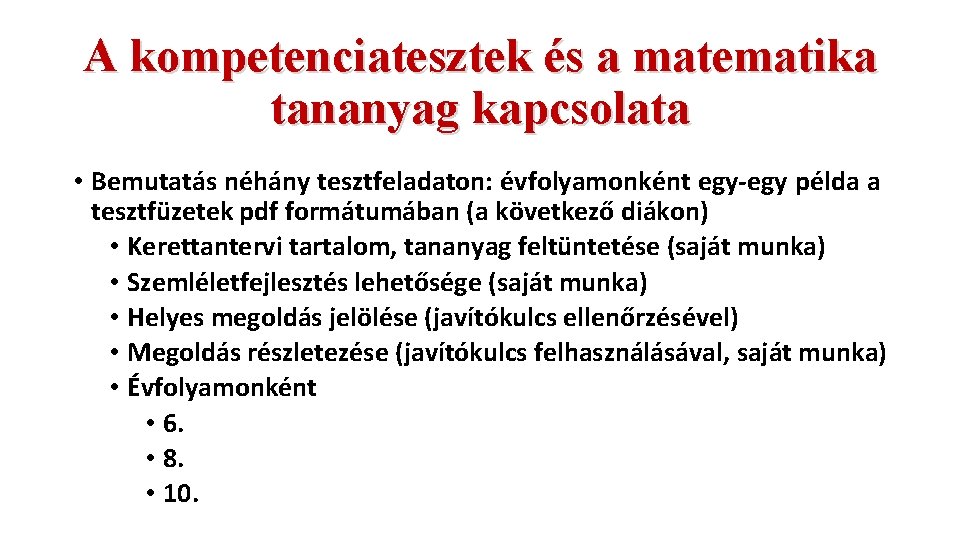 A kompetenciatesztek és a matematika tananyag kapcsolata

• Bemutatás néhány tesztfeladaton: évfolyamonként egy-egy példa a tesztfüzetek pdf formátumában (a következő diákon)
• Kerettantervi tartalom, tananyag feltüntetése (saját munka)
• Szemléletfejlesztés lehetősége (saját munka)
• Helyes megoldás jelölése (javítókulcs ellenőrzésével)
• Megoldás részletezése (javítókulcs felhasználásával, saját munka)
• Évfolyamonként
• 6.
• 8.
• 10.